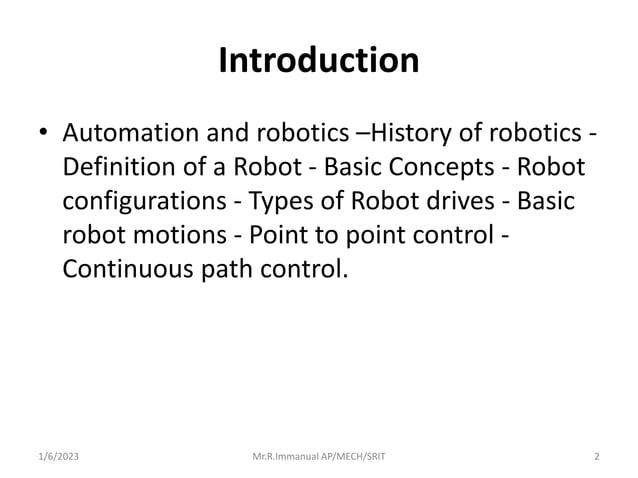 Introduction

• Automation and robotics –History of robotics - Definition of a Robot - Basic Concepts - Robot configurations - Types of Robot drives - Basic robot motions - Point to point control - Continuous path control.

1/6/2023

Mr.R.Immanual AP/MECH/SRIT

2